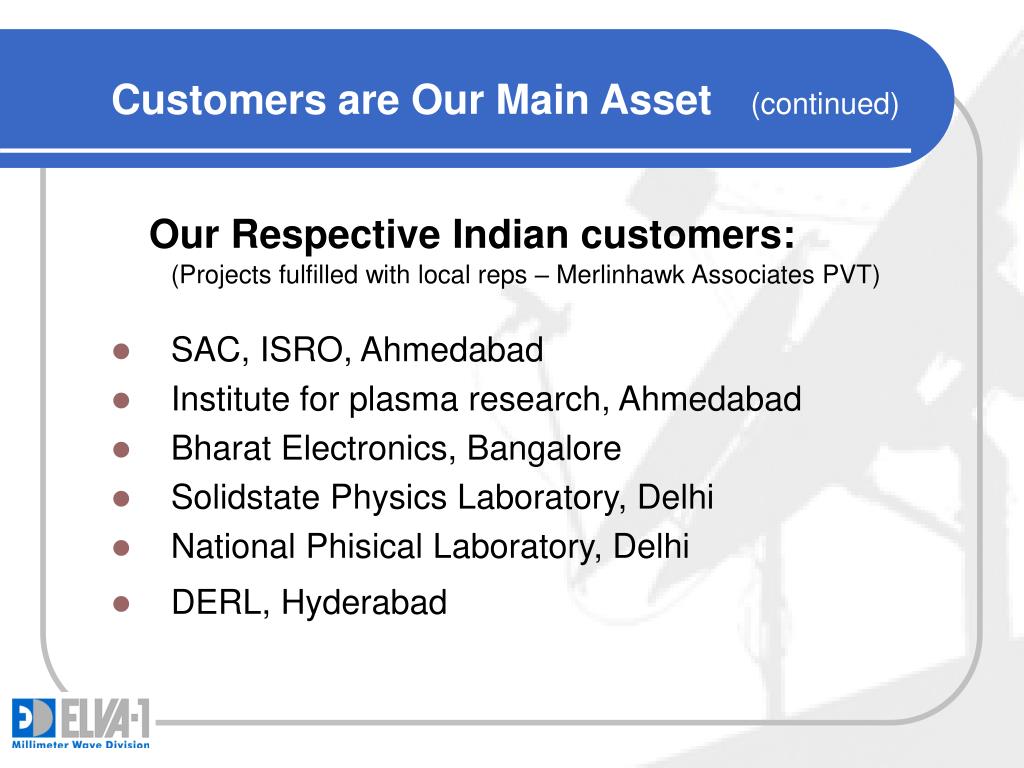 Customers are Our Main Asset (continued)

Our Respective Indian customers:
(Projects fulfilled with local reps – Merlinhawk Associates PVT)

- SAC, ISRO, Ahmedabad
- Institute for plasma research, Ahmedabad
- Bharat Electronics, Bangalore
- Solidstate Physics Laboratory, Delhi
- National Phisical Laboratory, Delhi
- DERL, Hyderabad

ELVA-1
Millimeter Wave Division